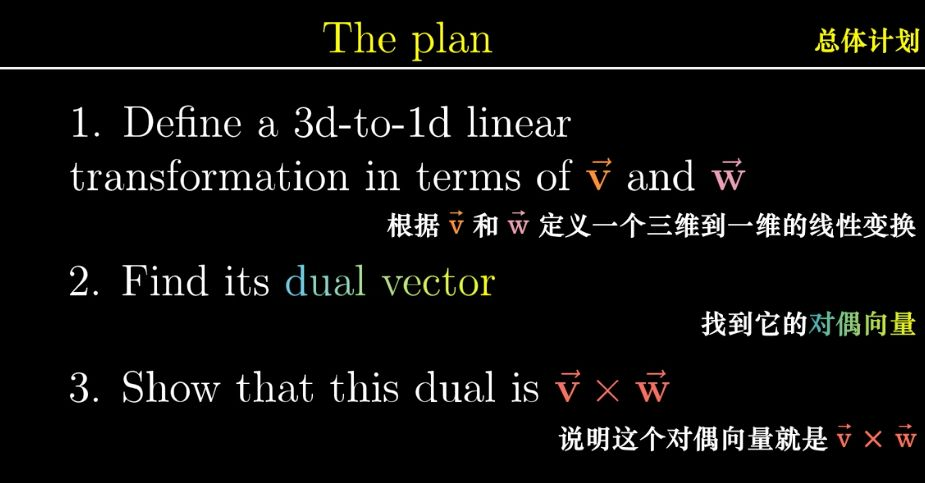 The plan

总体计划

1. Define a 3d-to-1d linear transformation in terms of $\vec{\mathbf{v}}$ and $\vec{\mathbf{w}}$

根据 $\vec{\mathbf{v}}$ 和 $\vec{\mathbf{w}}$ 定义一个三维到一维的线性变换

2. Find its dual vector

找到它的对偶向量

3. Show that this dual is $\vec{\mathbf{v}} \times \vec{\mathbf{w}}$

说明这个对偶向量就是 $\vec{\mathbf{v}} \times \vec{\mathbf{w}}$